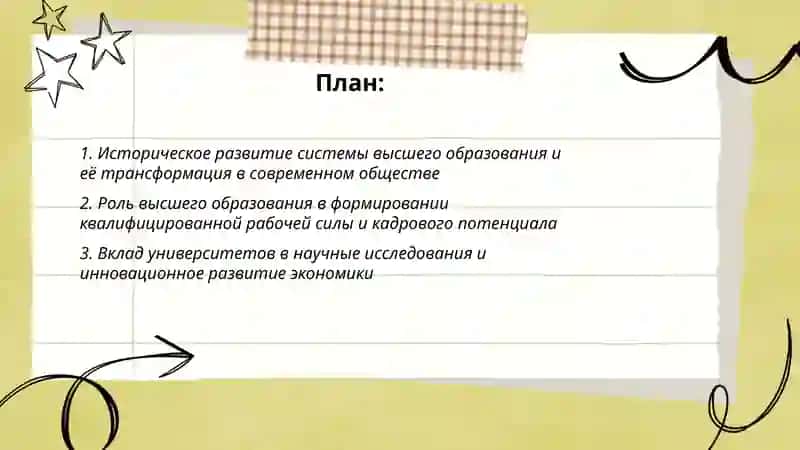 План:

1. Историческое развитие системы высшего образования и её трансформация в современном обществе

2. Роль высшего образования в формировании квалифицированной рабочей силы и кадрового потенциала

3. Вклад университетов в научные исследования и инновационное развитие экономики